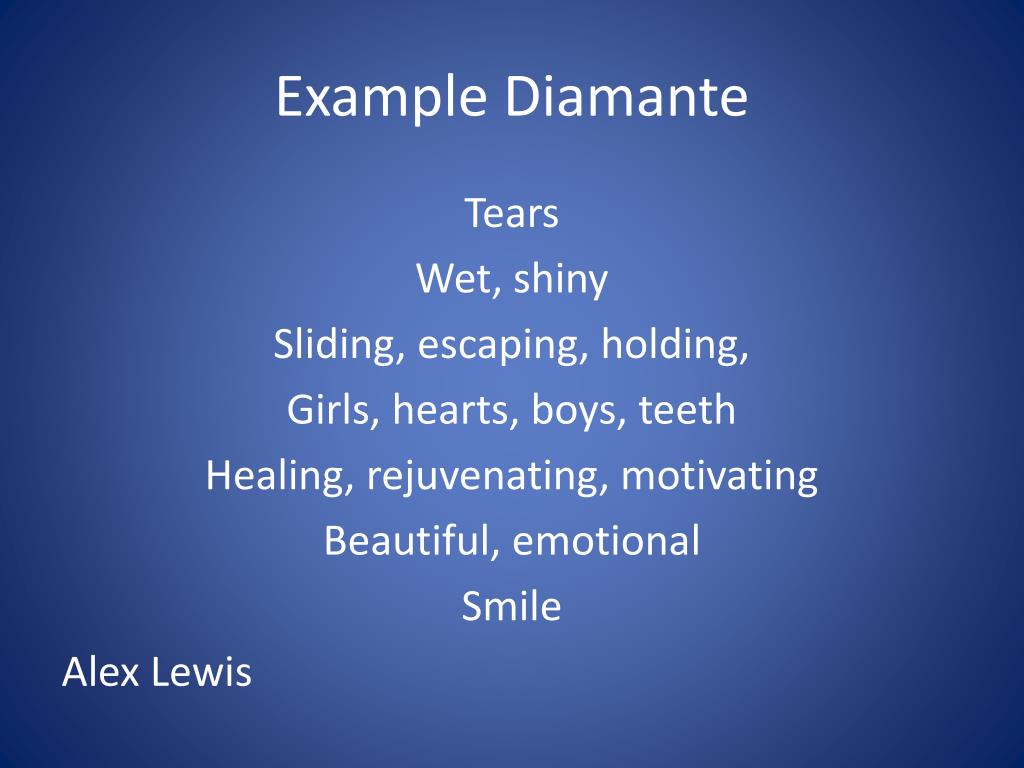 Example Diamante

Tears
Wet, shiny
Sliding, escaping, holding,
Girls, hearts, boys, teeth
Healing, rejuvenating, motivating
Beautiful, emotional
Smile

Alex Lewis